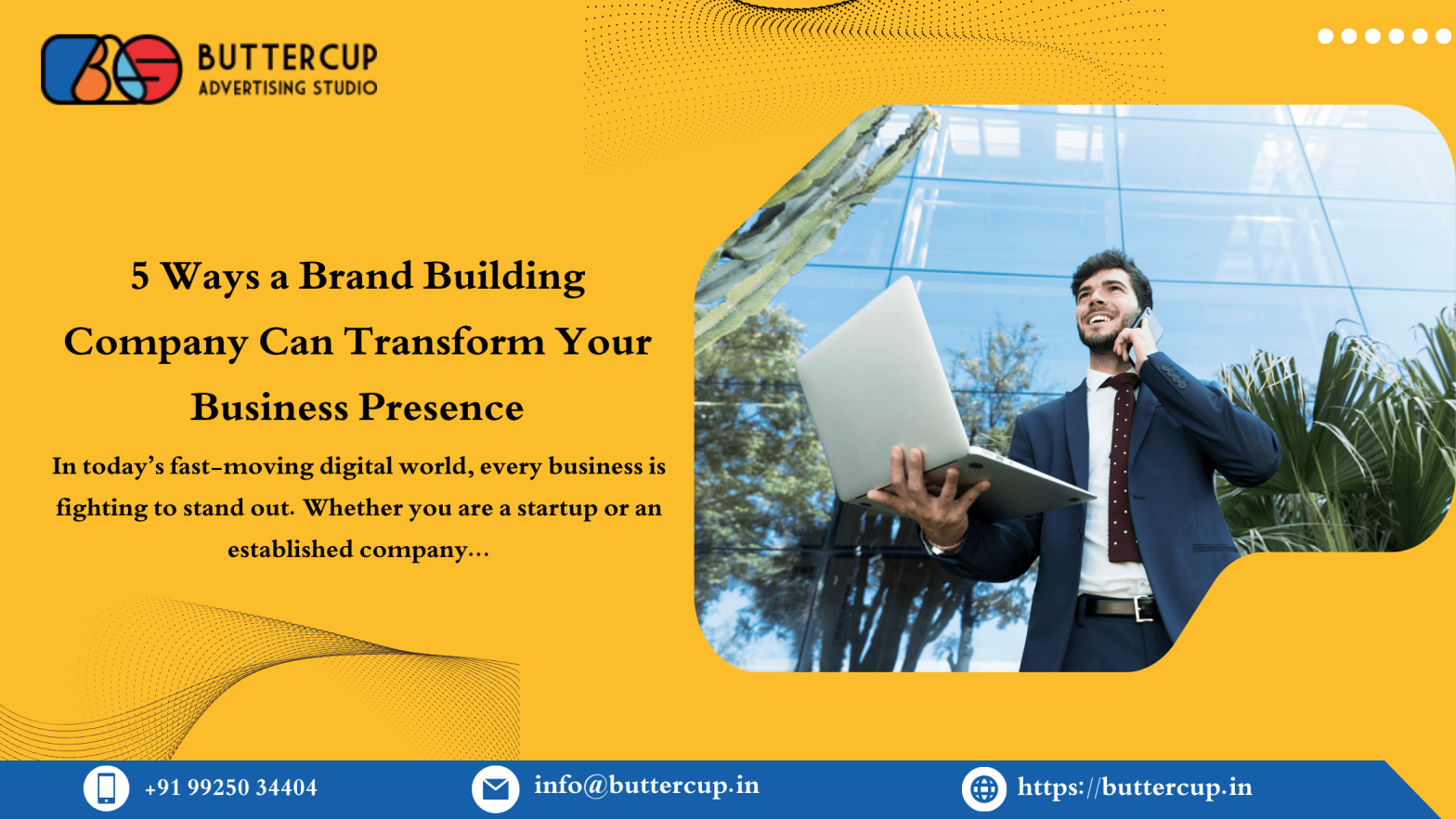 BUTTERCUP
ADVERTISING STUDIO

5 Ways a Brand Building Company Can Transform Your Business Presence

In today's fast-moving digital world, every business is fighting to stand out. Whether you are a startup or an established company...

+91 99250 34404

info@buttercup.in

https://buttercup.in